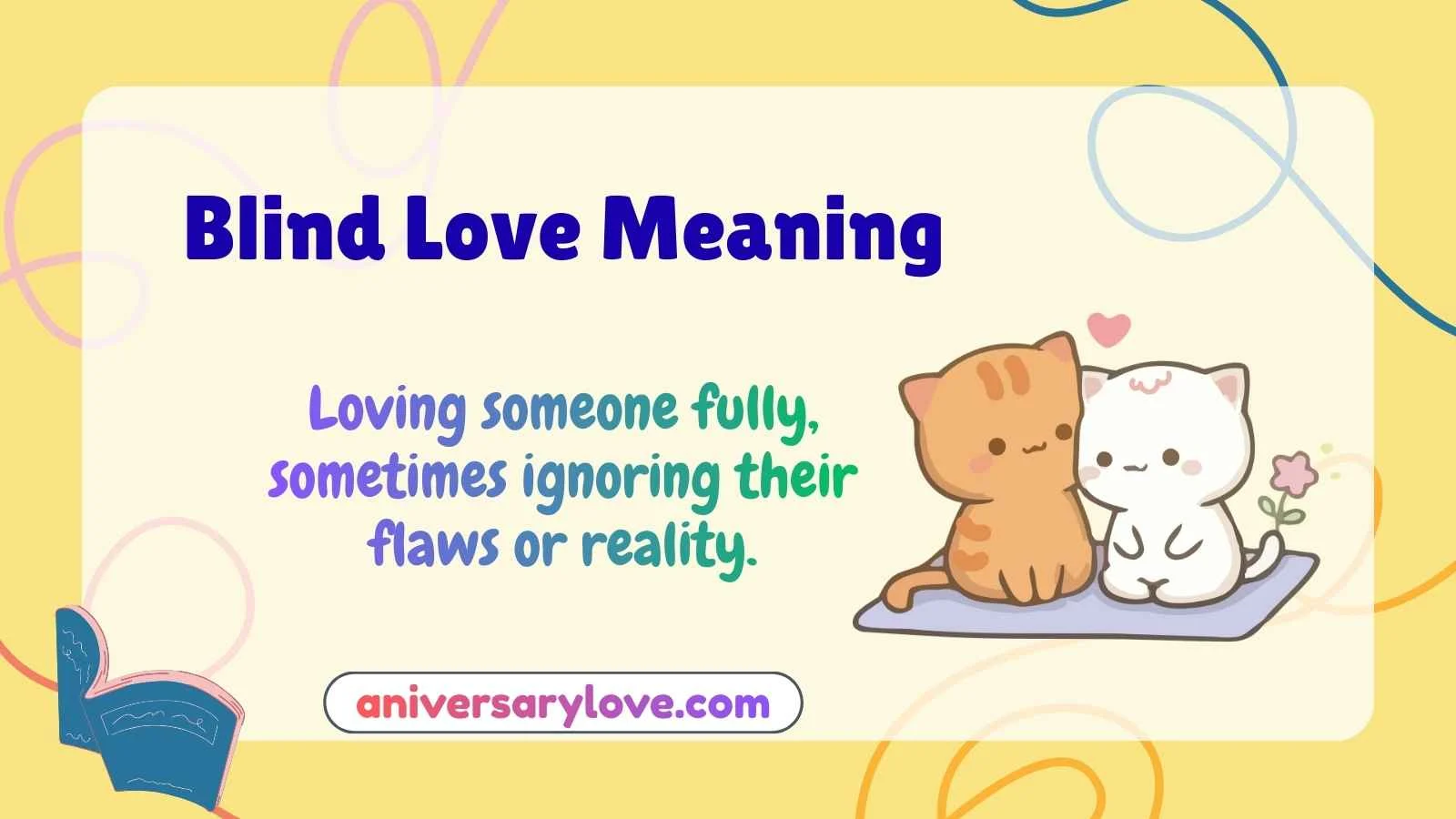 Blind Love Meaning

Loving someone fully, sometimes ignoring their flaws or reality.

aniversarylove.com